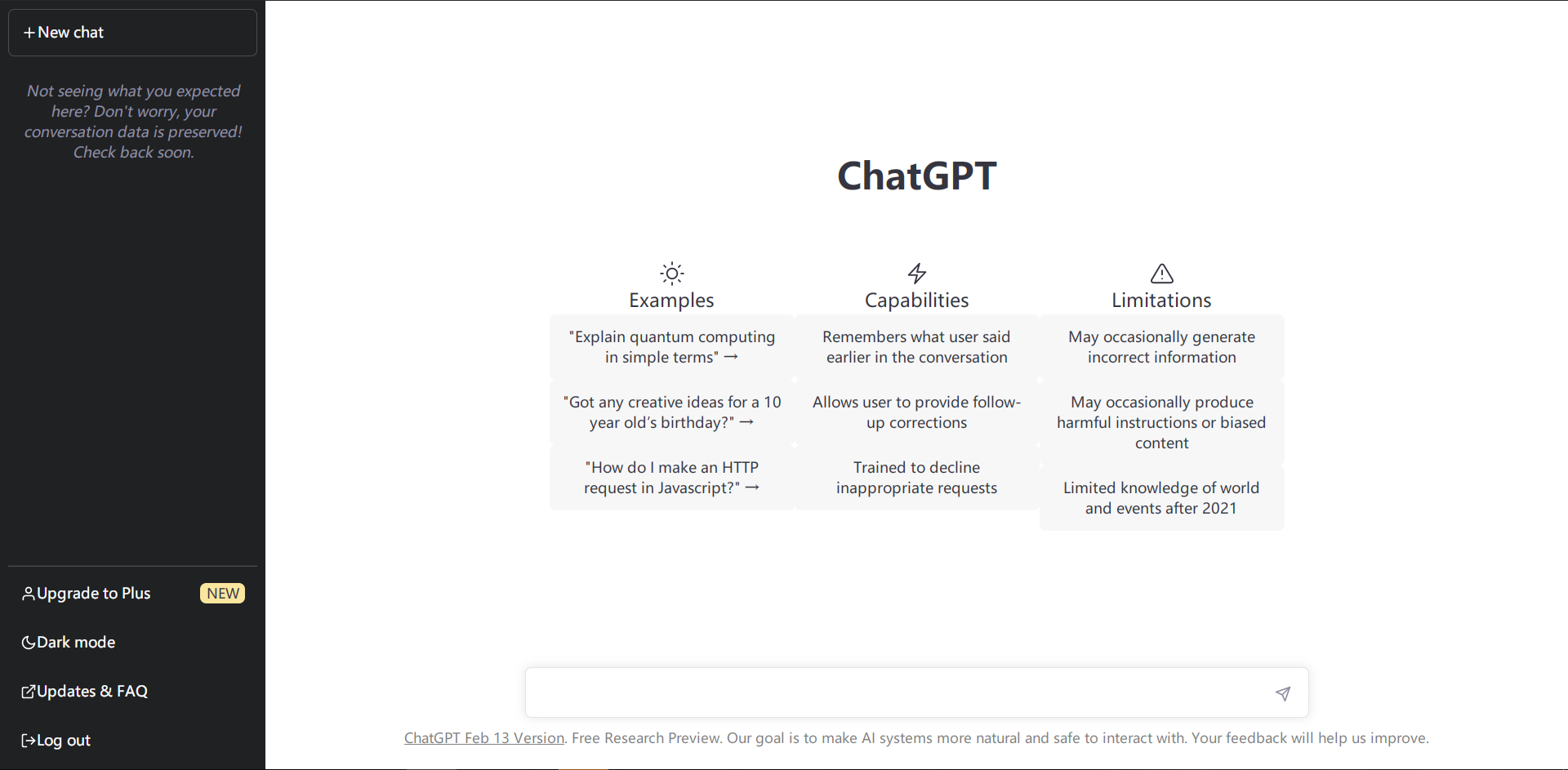 + New chat

Not seeing what you expected here? Don't worry, your conversation data is preserved! Check back soon.

Upgrade to Plus NEW

Dark mode

Updates & FAQ

Log out

ChatGPT

Examples

"Explain quantum computing in simple terms" →

"Got any creative ideas for a 10 year old's birthday?" →

"How do I make an HTTP request in Javascript?" →

Capabilities

Remembers what user said earlier in the conversation

Allows user to provide follow-up corrections

Trained to decline inappropriate requests

Limitations

May occasionally generate incorrect information

May occasionally produce harmful instructions or biased content

Limited knowledge of world and events after 2021

ChatGPT Feb 13 Version. Free Research Preview. Our goal is to make AI systems more natural and safe to interact with. Your feedback will help us improve.